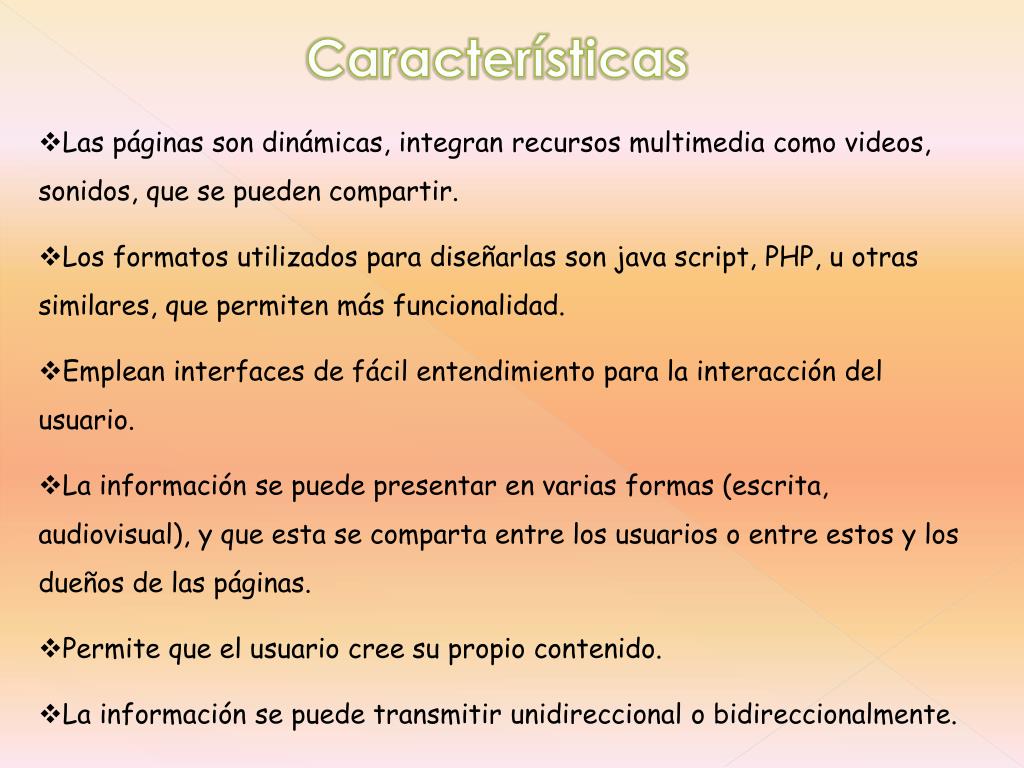 Características

❖Las páginas son dinámicas, integran recursos multimedia como videos, sonidos, que se pueden compartir.

❖Los formatos utilizados para diseñarlas son java script, PHP, u otras similares, que permiten más funcionalidad.

❖Emplean interfaces de fácil entendimiento para la interacción del usuario.

❖La información se puede presentar en varias formas (escrita, audiovisual), y que esta se comparta entre los usuarios o entre estos y los dueños de las páginas.

❖Permite que el usuario cree su propio contenido.

❖La información se puede transmitir unidireccional o bidireccionalmente.